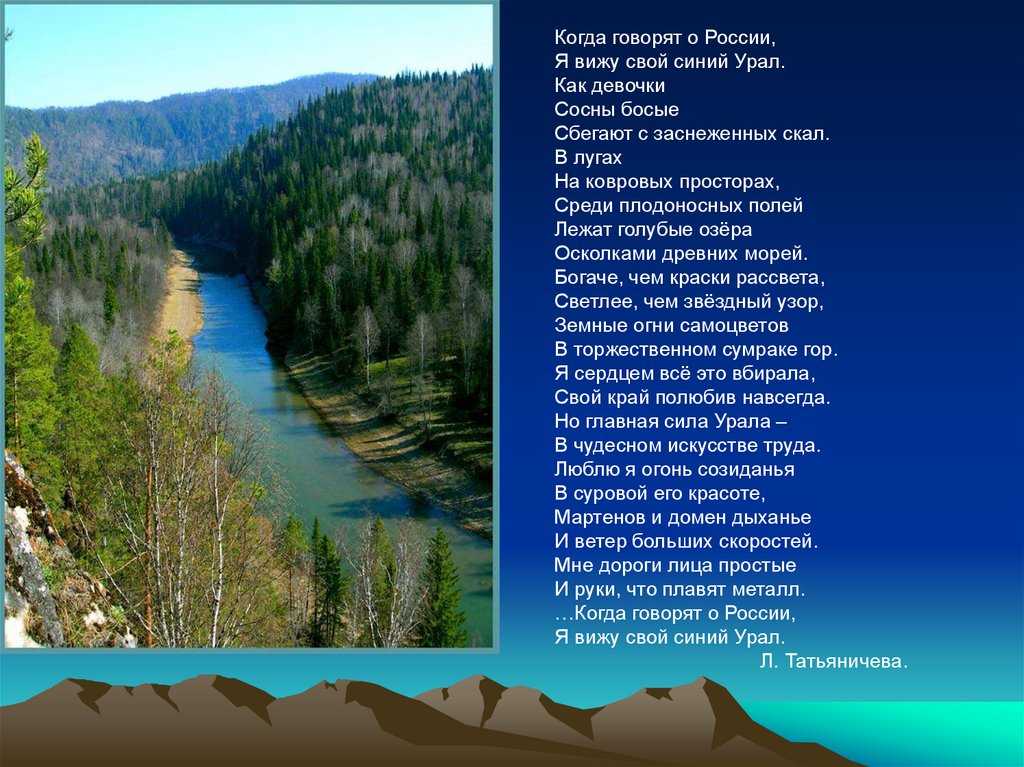 Когда говорят о России,
Я вижу свой синий Урал.
Как девочки
Сосны босые
Сбегают с заснеженных скал.
В лугах
На ковровых просторах,
Среди плодоносных полей
Лежат голубые озёра
Осколками древних морей.
Богаче, чем краски рассвета,
Светлее, чем звёздный узор,
Земные огни самоцветов
В торжественном сумраке гор.
Я сердцем всё это вбирала,
Свой край полюбив навсегда.
Но главная сила Урала –
В чудесном искусстве труда.
Люблю я огонь созиданья
В суровой его красоте,
Мартенов и домен дыханье
И ветер больших скоростей.
Мне дороги лица простые
И руки, что плавят металл.
…Когда говорят о России,
Я вижу свой синий Урал.
Л. Татьяничева.